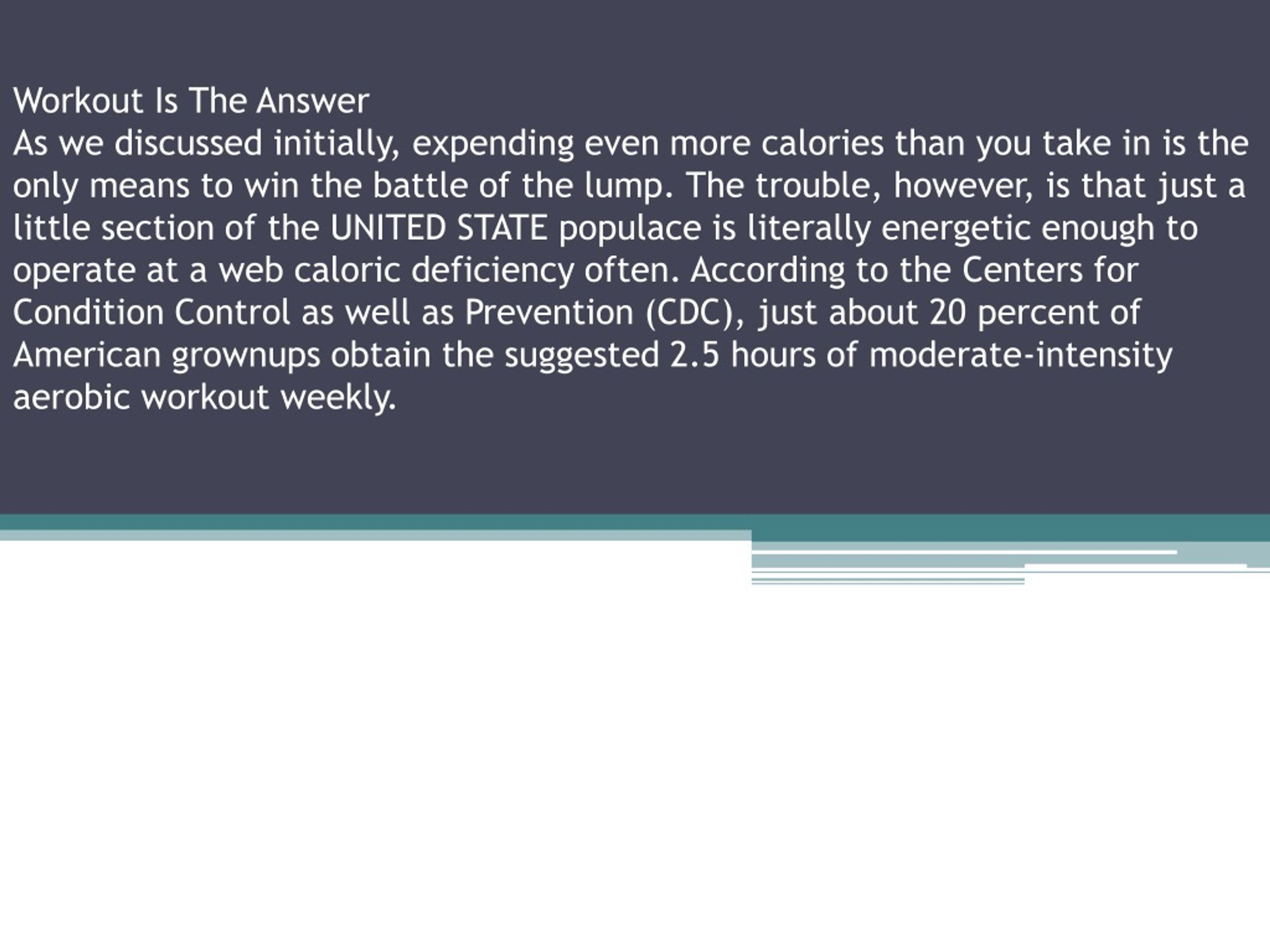 Workout Is The Answer
As we discussed initially, expending even more calories than you take in is the only means to win the battle of the lump. The trouble, however, is that just a little section of the UNITED STATE populace is literally energetic enough to operate at a web caloric deficiency often. According to the Centers for Condition Control as well as Prevention (CDC), just about 20 percent of American grownups obtain the suggested 2.5 hours of moderate-intensity aerobic workout weekly.